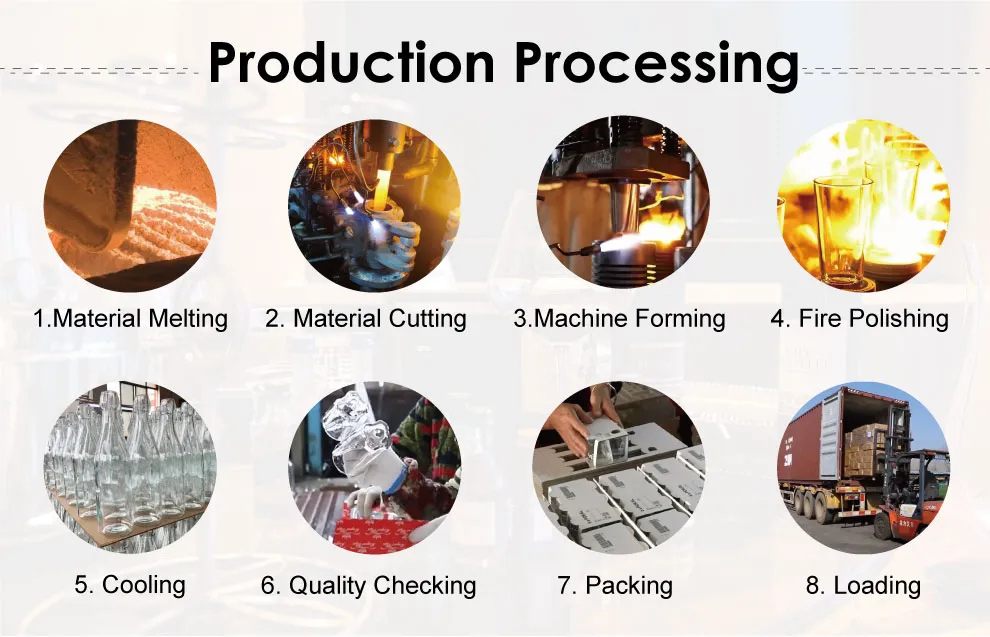 Production Processing

1.Material Melting

2. Material Cutting

3.Machine Forming

4. Fire Polishing

5. Cooling

6. Quality Checking

7. Packing

8. Loading